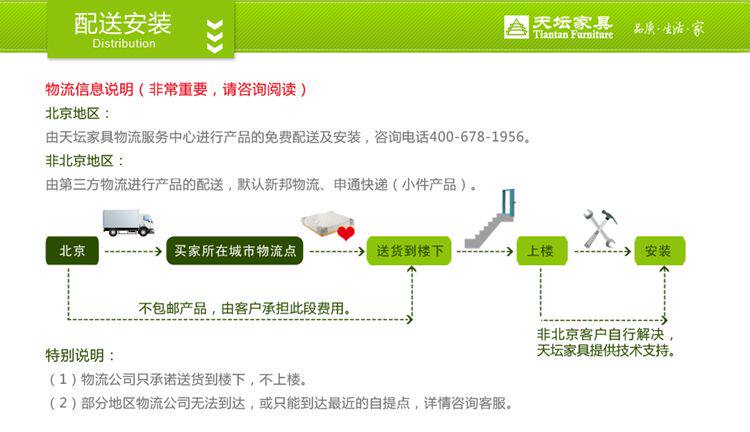 配送安装
Distribution

天坛家具
Tiantan Furniture
品质·生活·家

物流信息说明（非常重要，请咨询阅读）
北京地区：
由天坛家具物流服务中心进行产品的免费配送及安装，咨询电话400-678-1956。
非北京地区：
由第三方物流进行产品的配送，默认新邦物流、申通快递（小件产品）。

北京
买家所在城市物流点
送货到楼下
上楼
安装
不包邮产品，由客户承担此段费用。
非北京客户自行解决，天坛家具提供技术支持。

特别说明：
（1）物流公司只承诺送货到楼下，不上楼。
（2）部分地区物流公司无法到达，或只能到达最近的自提点，详情咨询客服。